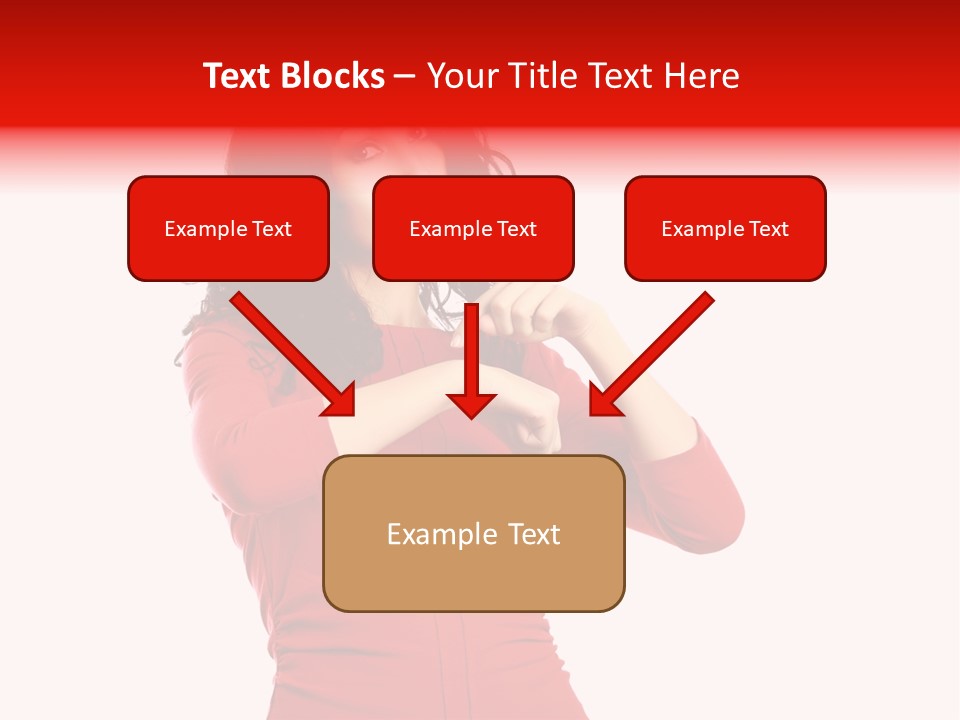 Text Blocks – Your Title Text Here

Example Text

Example Text

Example Text

Example Text